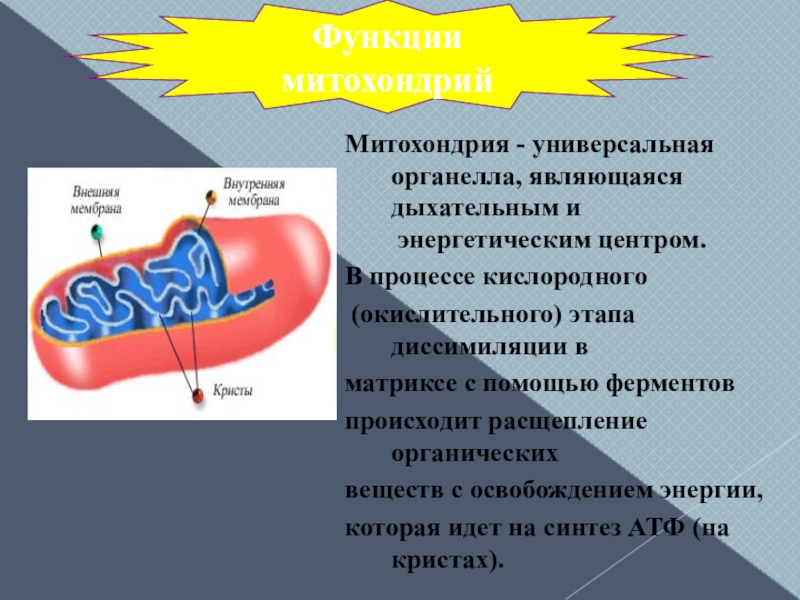 Функции митохондрий

Внешняя мембрана

Внутренняя мембрана

Кристы

Митохондрия - универсальная органелла, являющаяся дыхательным и энергетическим центром.

В процессе кислородного (окислительного) этапа диссимиляции в

матриксе с помощью ферментов

происходит расщепление органических

веществ с освобождением энергии,

которая идет на синтез АТФ (на кристах).